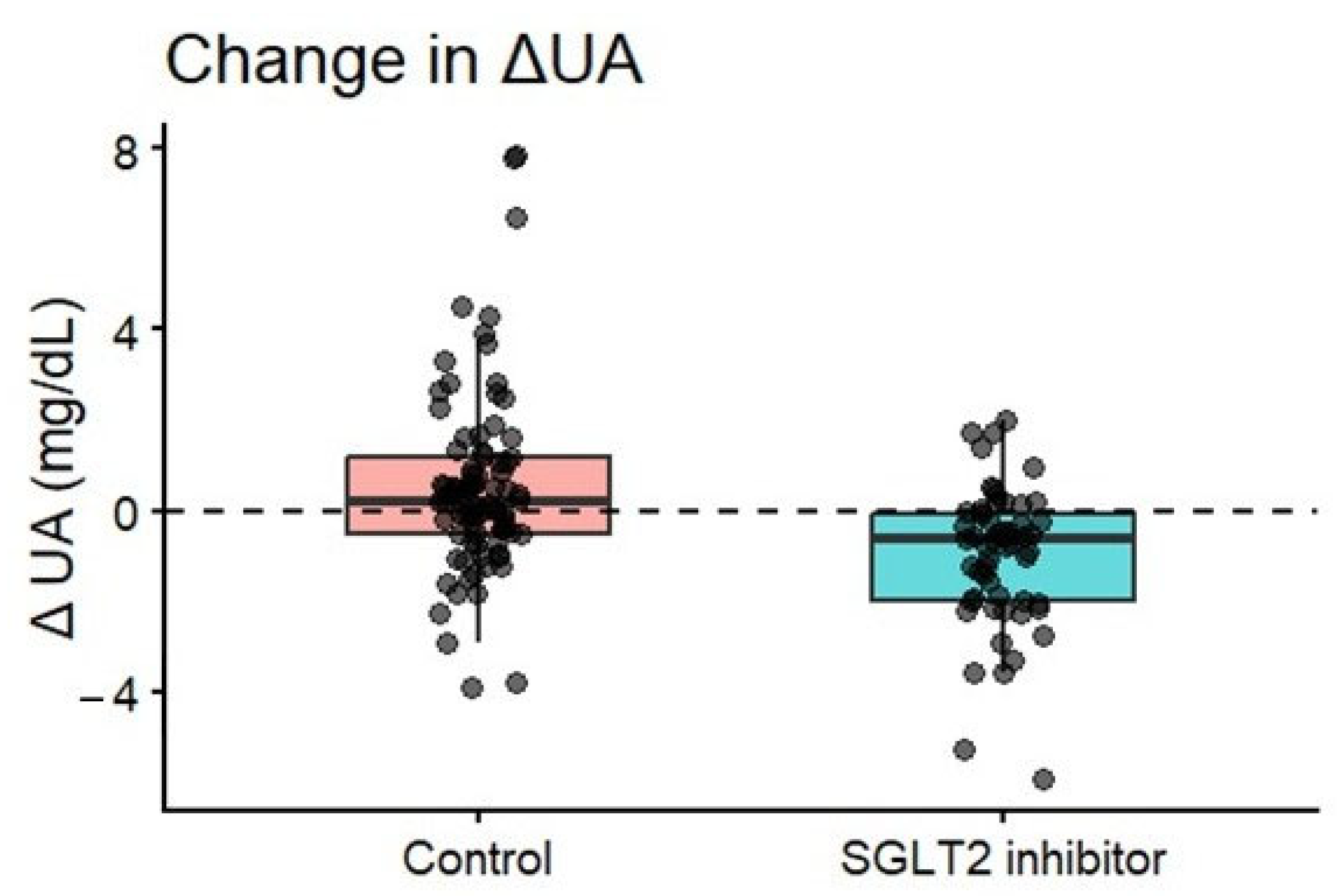 Change in ΔUA

Δ UA (mg/dL)

8

4

0

−4

Control

SGLT2 inhibitor